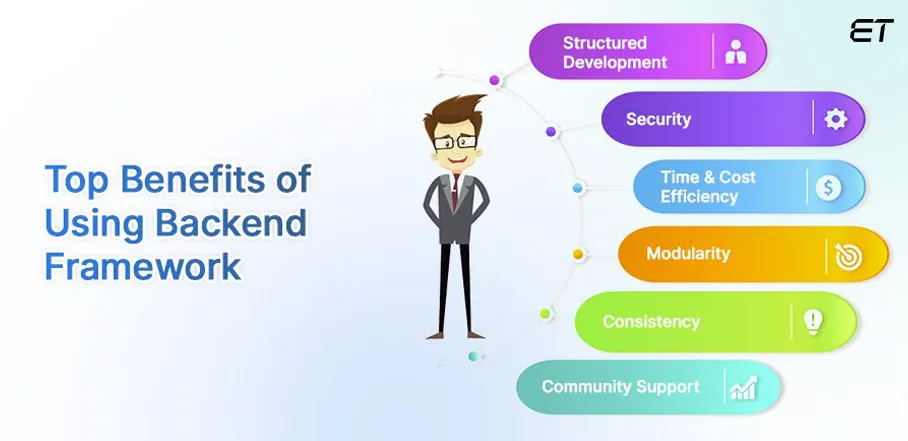 ET

Top Benefits of Using Backend Framework

Structured Development

Security

Time & Cost Efficiency

Modularity

Consistency

Community Support